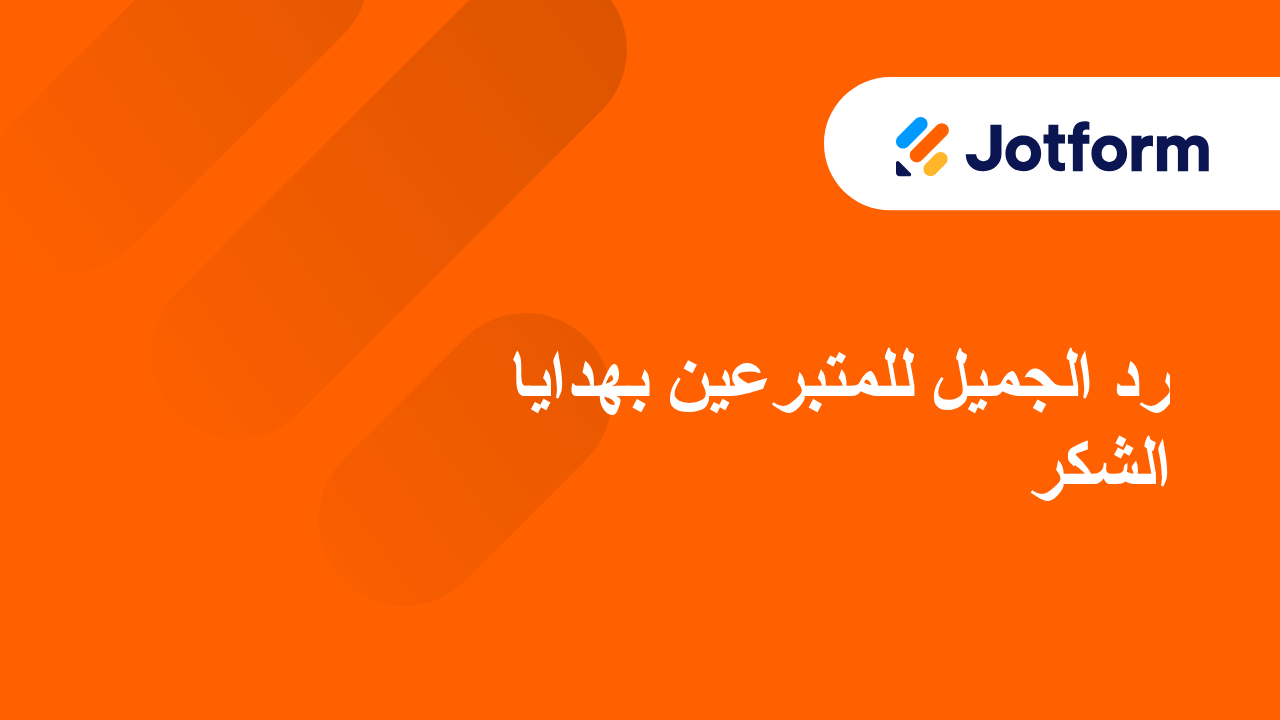 Jotform

رد الجميل للمتبرعين بهدايا الشكر